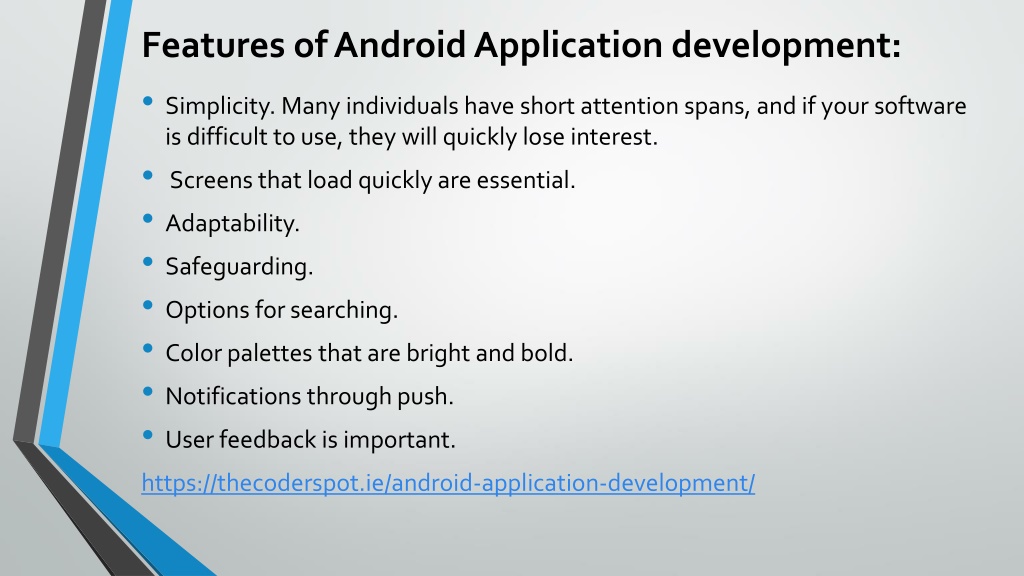 Features of Android Application development:

• Simplicity. Many individuals have short attention spans, and if your software is difficult to use, they will quickly lose interest.
• Screens that load quickly are essential.
• Adaptability.
• Safeguarding.
• Options for searching.
• Color palettes that are bright and bold.
• Notifications through push.
• User feedback is important.

https://thecoderspot.ie/android-application-development/